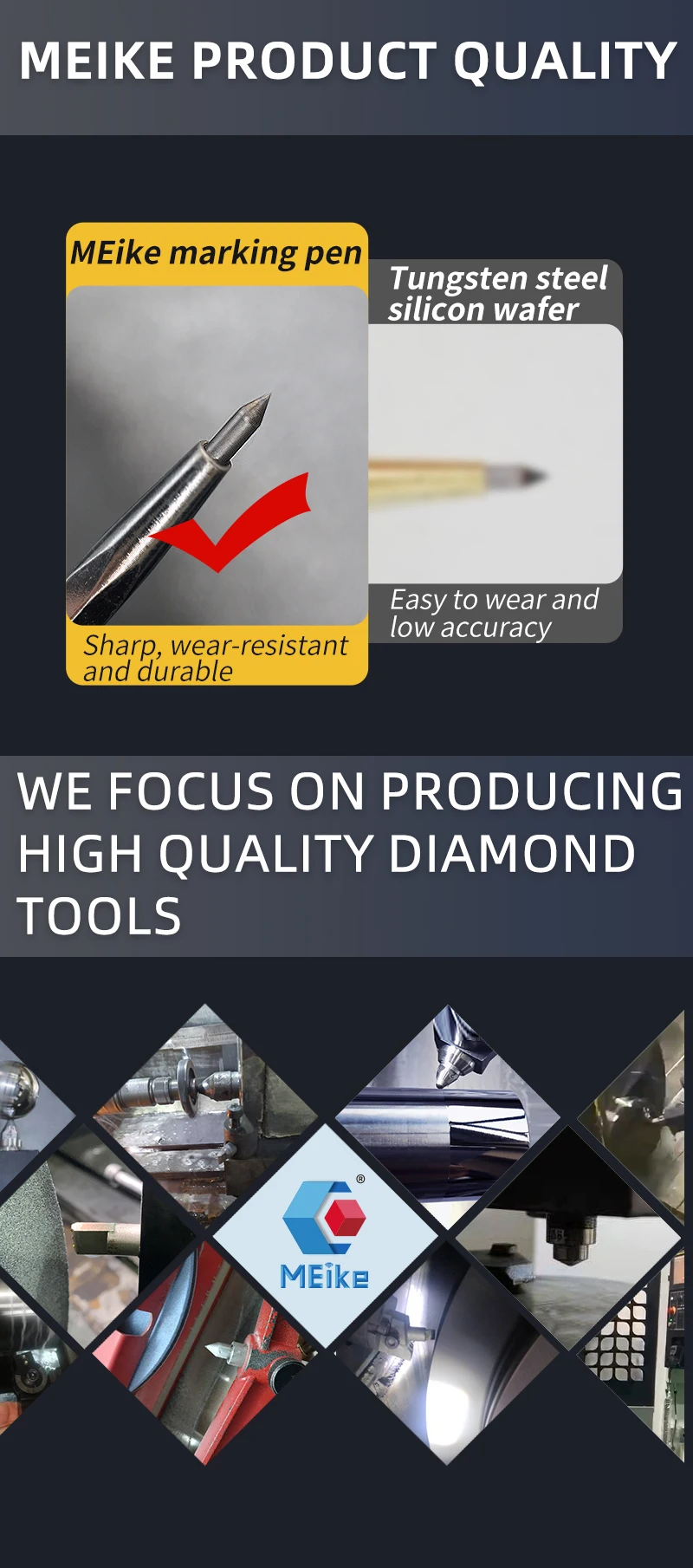 MEIKE PRODUCT QUALITY

MEike marking pen

Sharp, wear-resistant and durable

Tungsten steel silicon wafer

Easy to wear and low accuracy

WE FOCUS ON PRODUCING HIGH QUALITY DIAMOND TOOLS

®

MEike